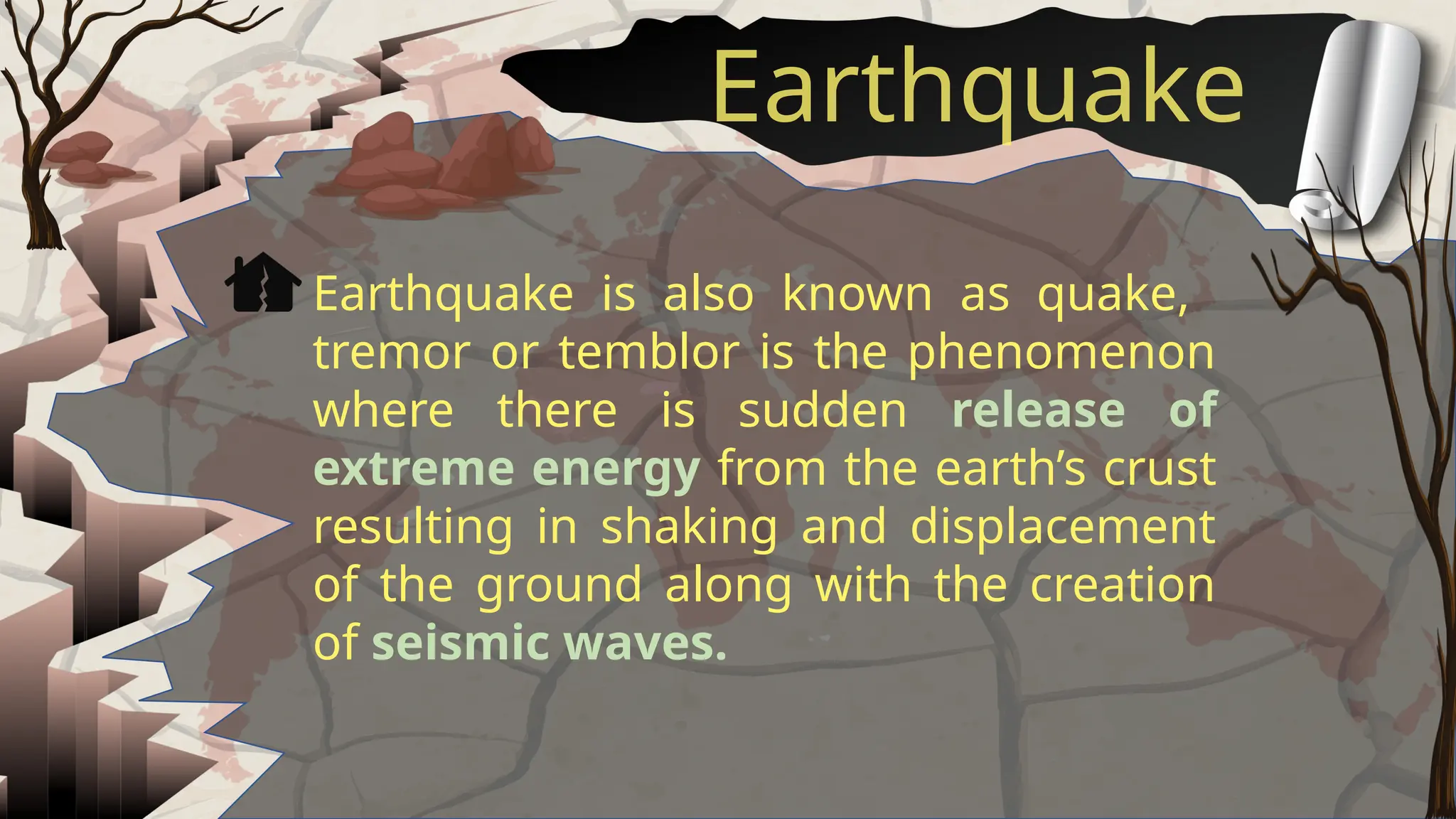 Earthquake

Earthquake is also known as quake, tremor or temblor is the phenomenon where there is sudden release of extreme energy from the earth’s crust resulting in shaking and displacement of the ground along with the creation of seismic waves.